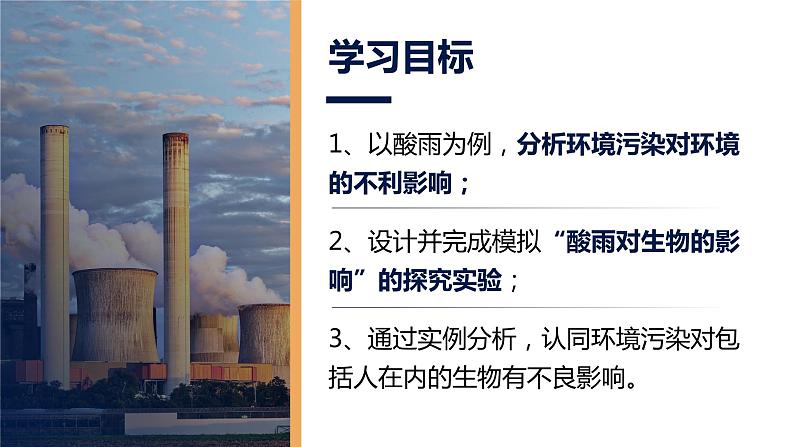 学习目标

1、以酸雨为例，分析环境污染对环境的不利影响；

2、设计并完成模拟“酸雨对生物的影响”的探究实验；

3、通过实例分析，认同环境污染对包括人在内的生物有不良影响。